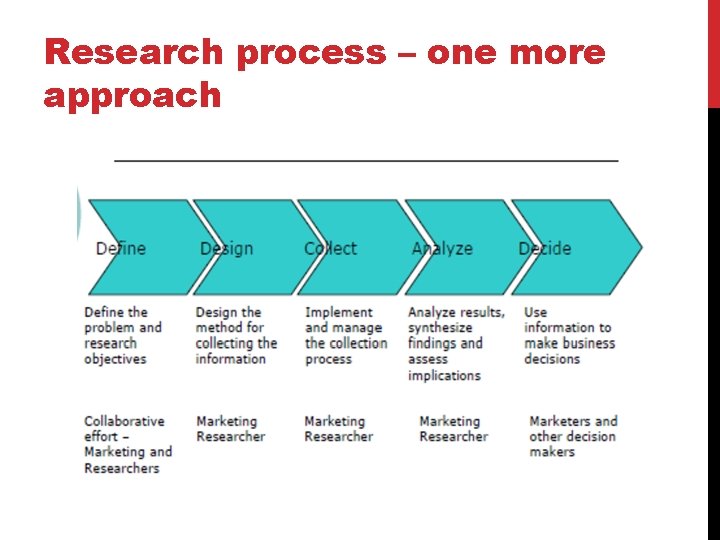 Research process – one more approach

Define

Design

Collect

Analyze

Decide

Define the problem and research objectives

Design the method for collecting the information

Implement and manage the collection process

Analyze results, synthesize findings and assess implications

Use information to make business decisions

Collaborative effort – Marketing and Researchers

Marketing Researcher

Marketing Researcher

Marketing Researcher

Marketers and other decision makers